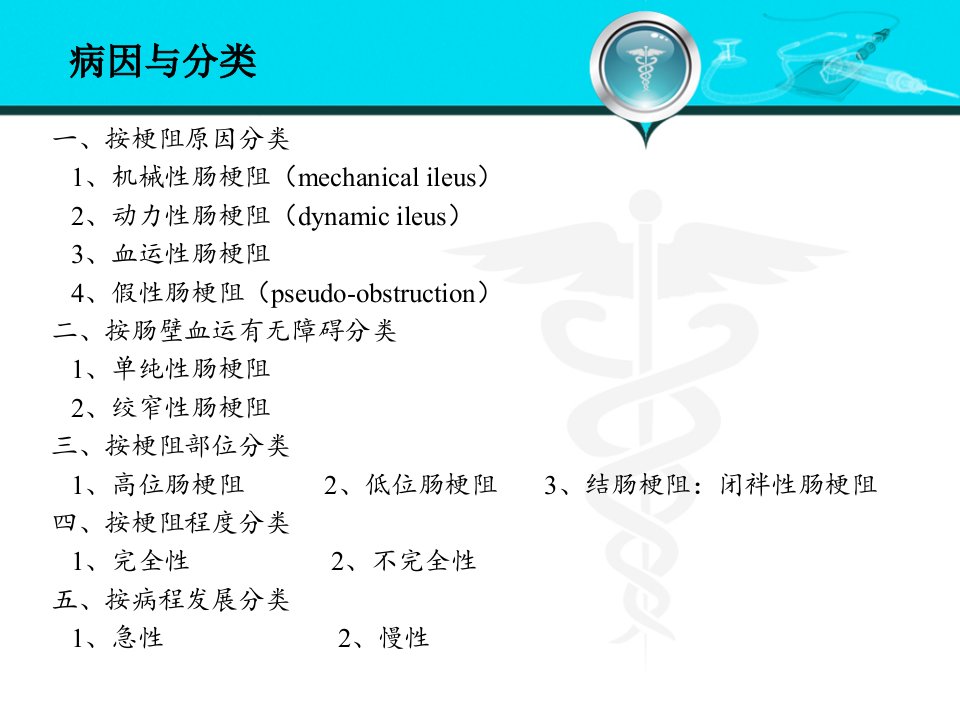 病因与分类

一、按梗阻原因分类
1、机械性肠梗阻（mechanical ileus）
2、动力性肠梗阻（dynamic ileus）
3、血运性肠梗阻
4、假性肠梗阻（pseudo-obstruction）
二、按肠壁血运有无障碍分类
1、单纯性肠梗阻
2、绞窄性肠梗阻
三、按梗阻部位分类
1、高位肠梗阻　2、低位肠梗阻　3、结肠梗阻：闭袢性肠梗阻
四、按梗阻程度分类
1、完全性　2、不完全性
五、按病程发展分类
1、急性　2、慢性